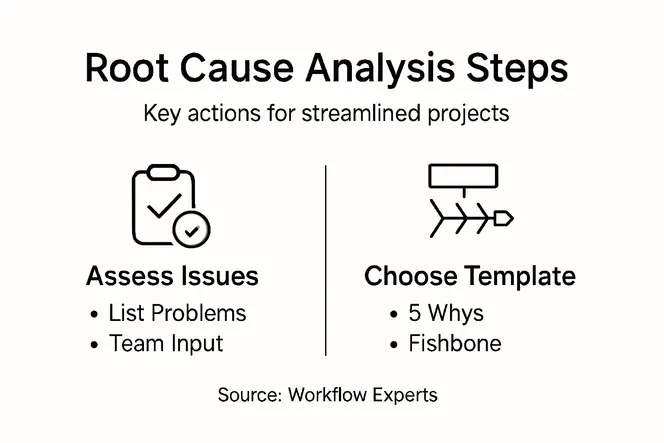 Root Cause Analysis Steps

Key actions for streamlined projects

Assess Issues
• List Problems
• Team Input

Choose Template
• 5 Whys
• Fishbone

Source: Workflow Experts